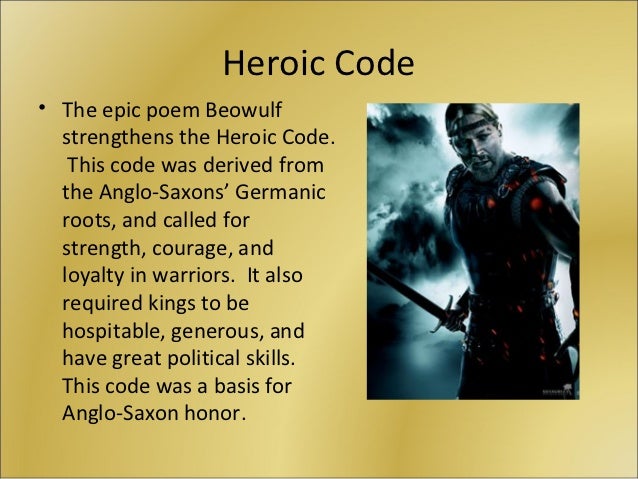 Heroic Code

• The epic poem Beowulf strengthens the Heroic Code. This code was derived from the Anglo-Saxons' Germanic roots, and called for strength, courage, and loyalty in warriors. It also required kings to be hospitable, generous, and have great political skills. This code was a basis for Anglo-Saxon honor.